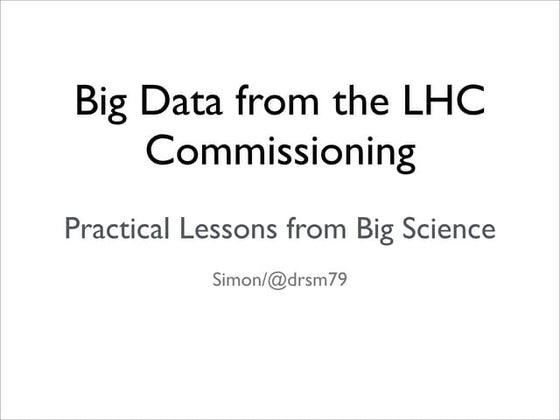 Big Data from the LHC Commissioning

Practical Lessons from Big Science

Simon/@drsm79